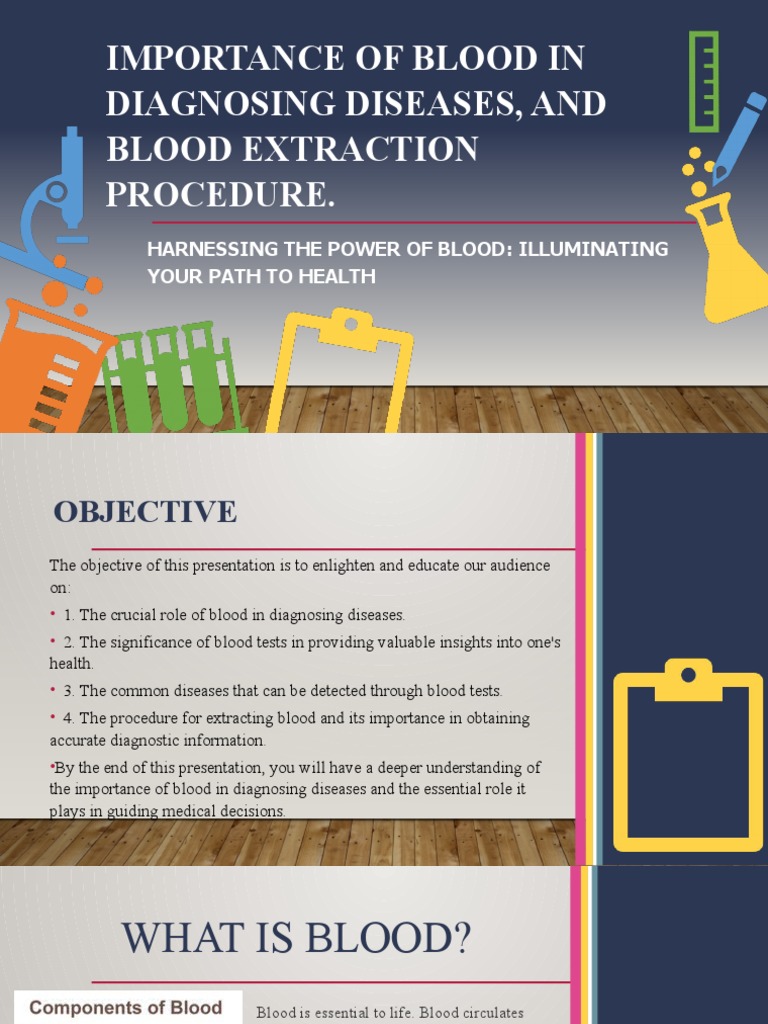 IMPORTANCE OF BLOOD IN DIAGNOSING DISEASES, AND BLOOD EXTRACTION PROCEDURE.

HARNESSING THE POWER OF BLOOD: ILLUMINATING YOUR PATH TO HEALTH

OBJECTIVE

The objective of this presentation is to enlighten and educate our audience on:

• 1. The crucial role of blood in diagnosing diseases.

• 2. The significance of blood tests in providing valuable insights into one's health.

• 3. The common diseases that can be detected through blood tests.

• 4. The procedure for extracting blood and its importance in obtaining accurate diagnostic information.

•By the end of this presentation, you will have a deeper understanding of the importance of blood in diagnosing diseases and the essential role it plays in guiding medical decisions.

WHAT IS BLOOD?

Components of Blood

Blood is essential to life. Blood circulates